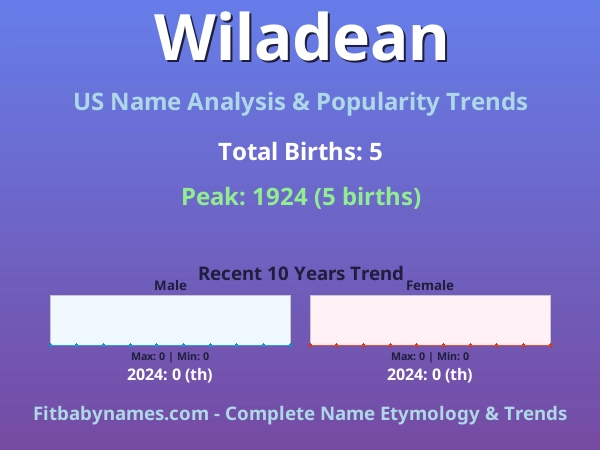 Wiladean

US Name Analysis & Popularity Trends

Total Births: 5

Peak: 1924 (5 births)

Recent 10 Years Trend

Male

Max: 0 | Min: 0

2024: 0 (th)

Female

Max: 0 | Min: 0

2024: 0 (th)

Fitbabynames.com - Complete Name Etymology & Trends